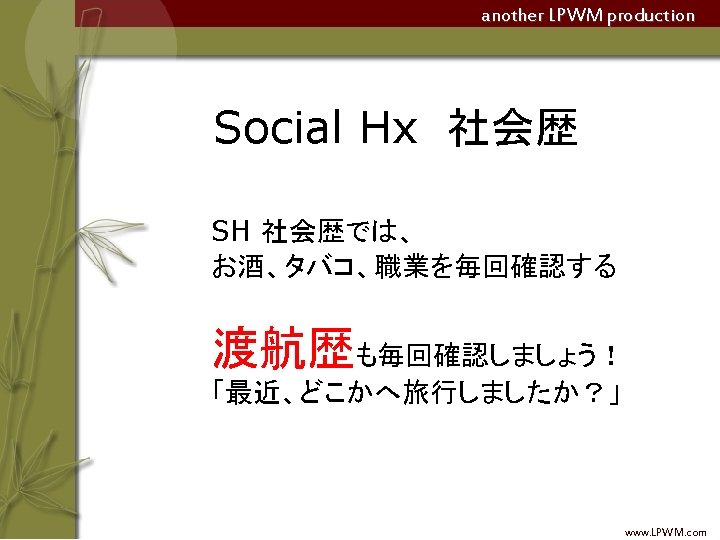 another LPWM production

Social Hx 社会歴

SH 社会歴では、
お酒、タバコ、職業を毎回確認する

渡航歴も毎回確認しましょう！
「最近、どこかへ旅行しましたか？」

www.LPWM.com